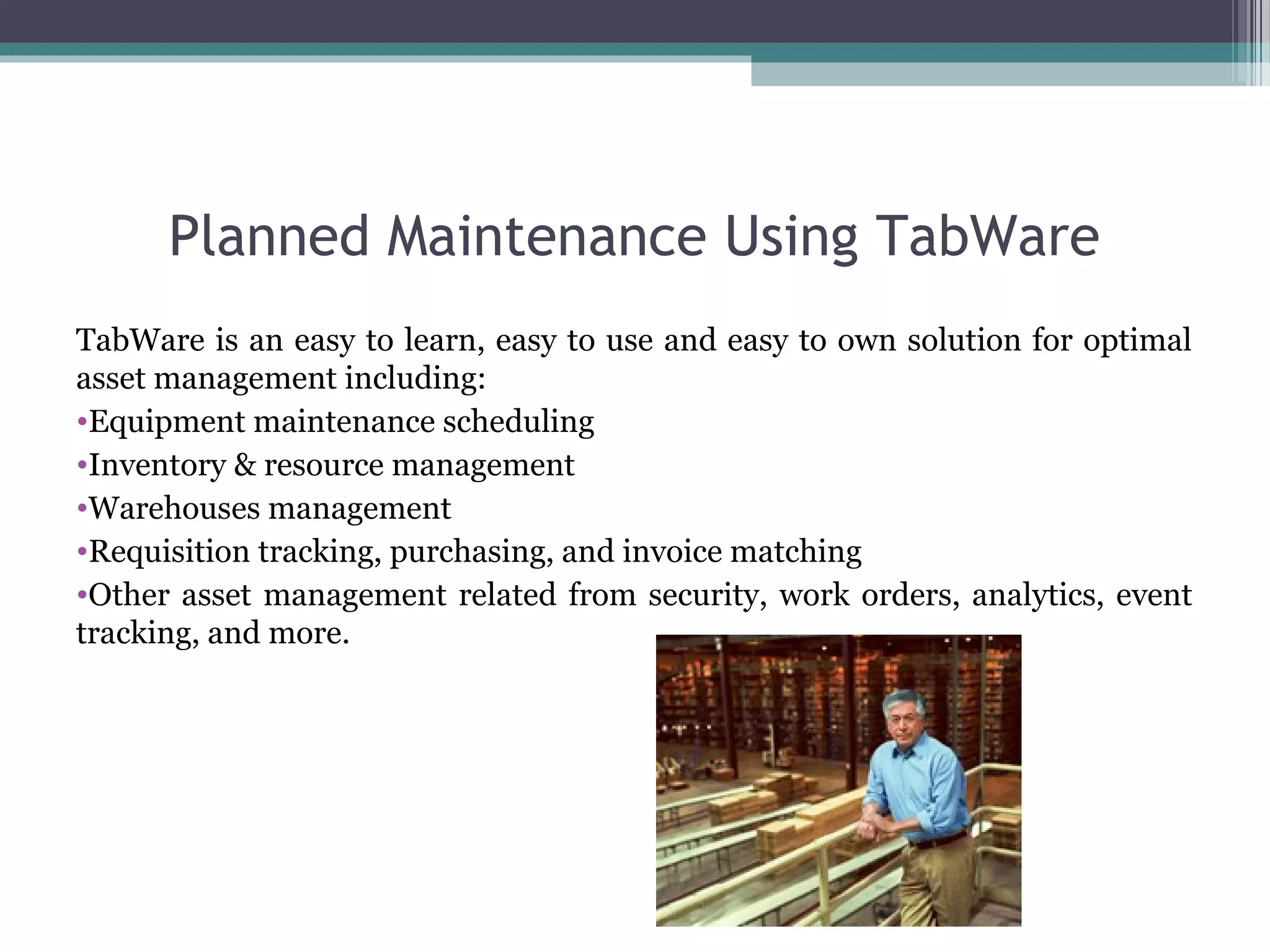 Planned Maintenance Using TabWare

TabWare is an easy to learn, easy to use and easy to own solution for optimal asset management including:

•Equipment maintenance scheduling
•Inventory & resource management
•Warehouses management
•Requisition tracking, purchasing, and invoice matching
•Other asset management related from security, work orders, analytics, event tracking, and more.